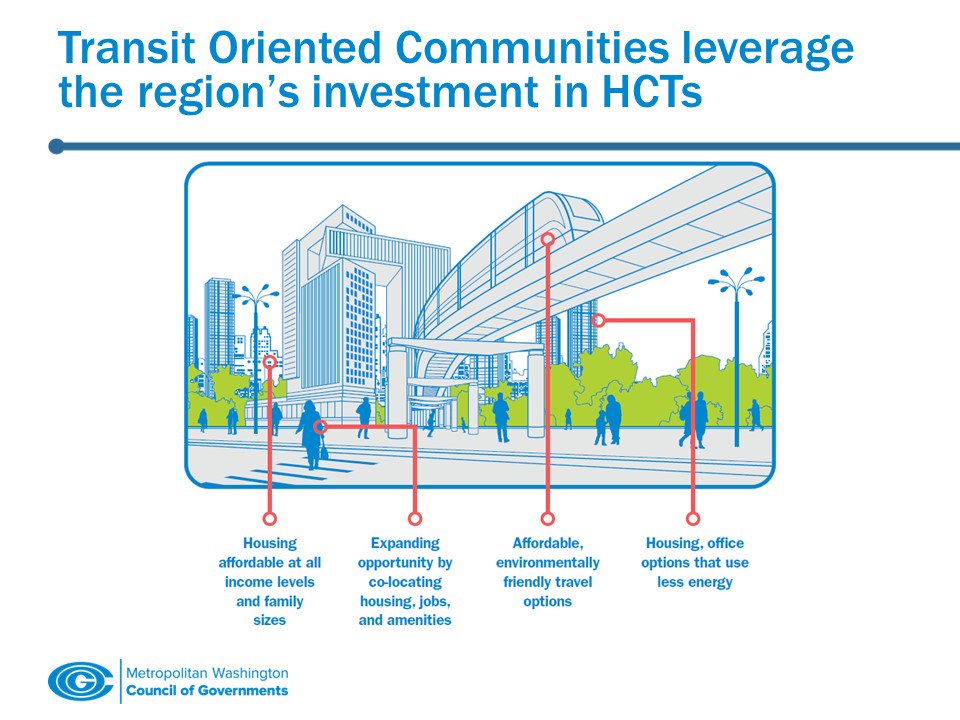 Transit Oriented Communities leverage the region's investment in HCTs

Housing affordable at all income levels and family sizes

Expanding opportunity by co-locating housing, jobs, and amenities

Affordable, environmentally friendly travel options

Housing, office options that use less energy

Metropolitan Washington
Council of Governments